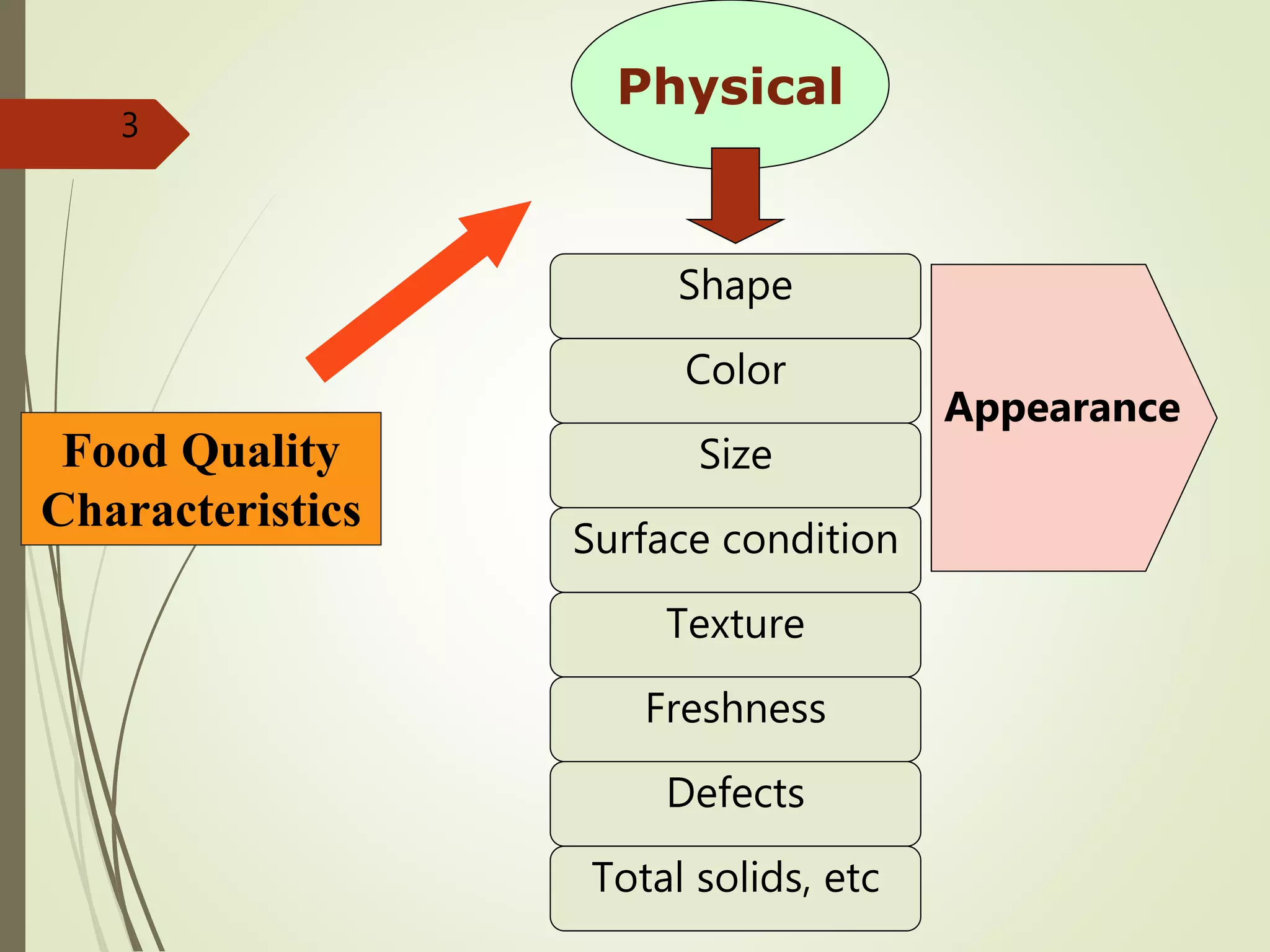 3

Physical

Food Quality Characteristics

Shape

Color

Size

Surface condition

Texture

Freshness

Defects

Total solids, etc

Appearance